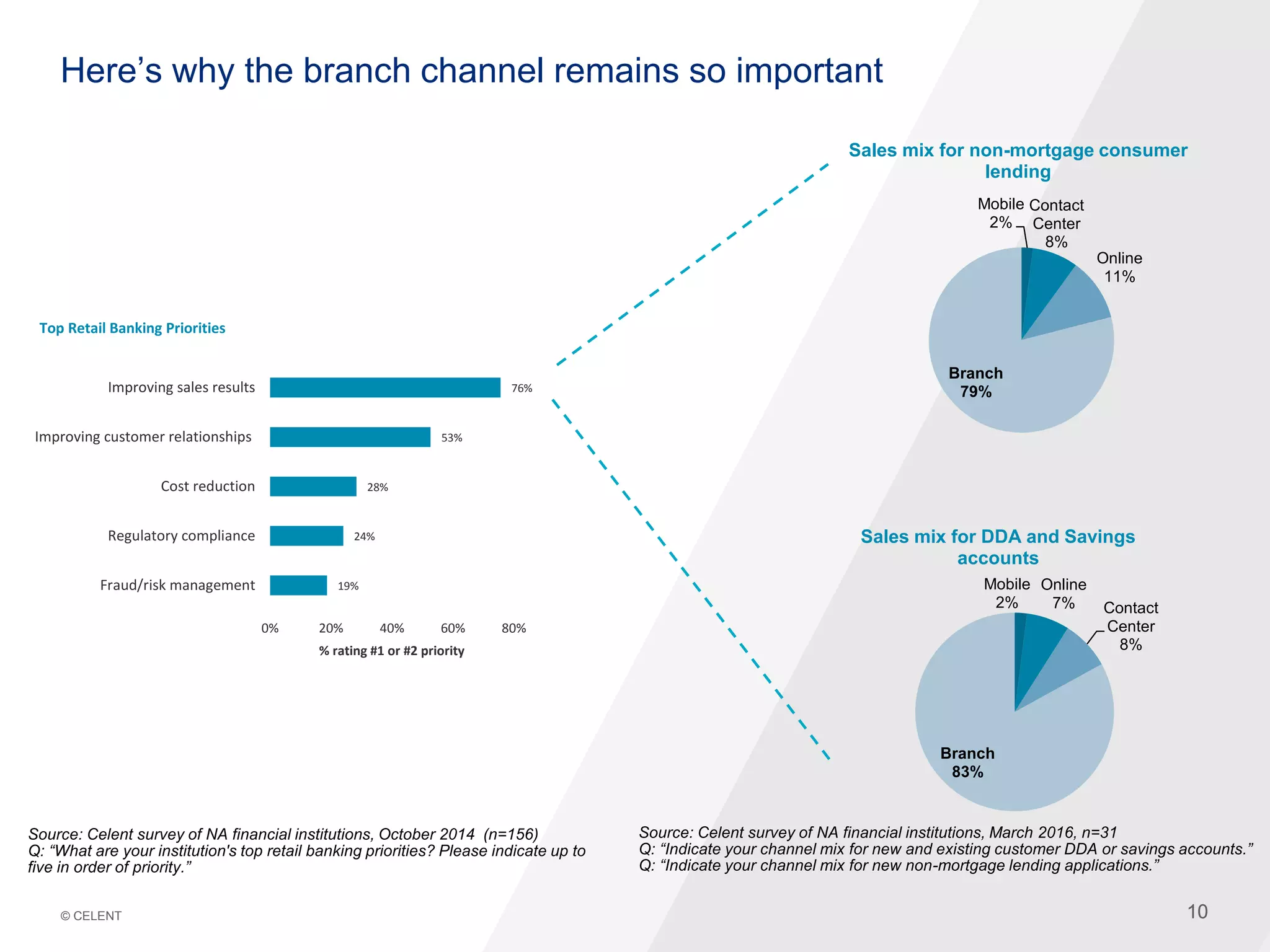 Here’s why the branch channel remains so important

Top Retail Banking Priorities

Improving sales results 76%
Improving customer relationships 53%
Cost reduction 28%
Regulatory compliance 24%
Fraud/risk management 19%

0% 20% 40% 60% 80%
% rating #1 or #2 priority

Sales mix for non-mortgage consumer lending

Mobile 2%
Contact Center 8%
Online 11%
Branch 79%

Sales mix for DDA and Savings accounts

Mobile 2%
Online 7%
Contact Center 8%
Branch 83%

Source: Celent survey of NA financial institutions, October 2014 (n=156)
Q: “What are your institution's top retail banking priorities? Please indicate up to five in order of priority.”

Source: Celent survey of NA financial institutions, March 2016, n=31
Q: “Indicate your channel mix for new and existing customer DDA or savings accounts.”
Q: “Indicate your channel mix for new non-mortgage lending applications.”

© CELENT

10